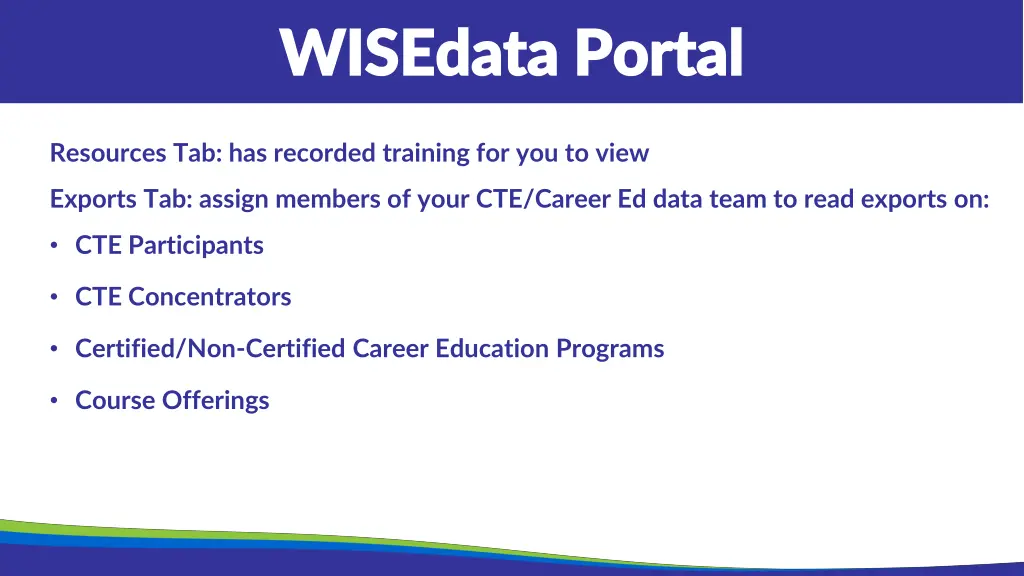 WISEdata Portal

Resources Tab: has recorded training for you to view

Exports Tab: assign members of your CTE/Career Ed data team to read exports on:

• CTE Participants

• CTE Concentrators

• Certified/Non-Certified Career Education Programs

• Course Offerings